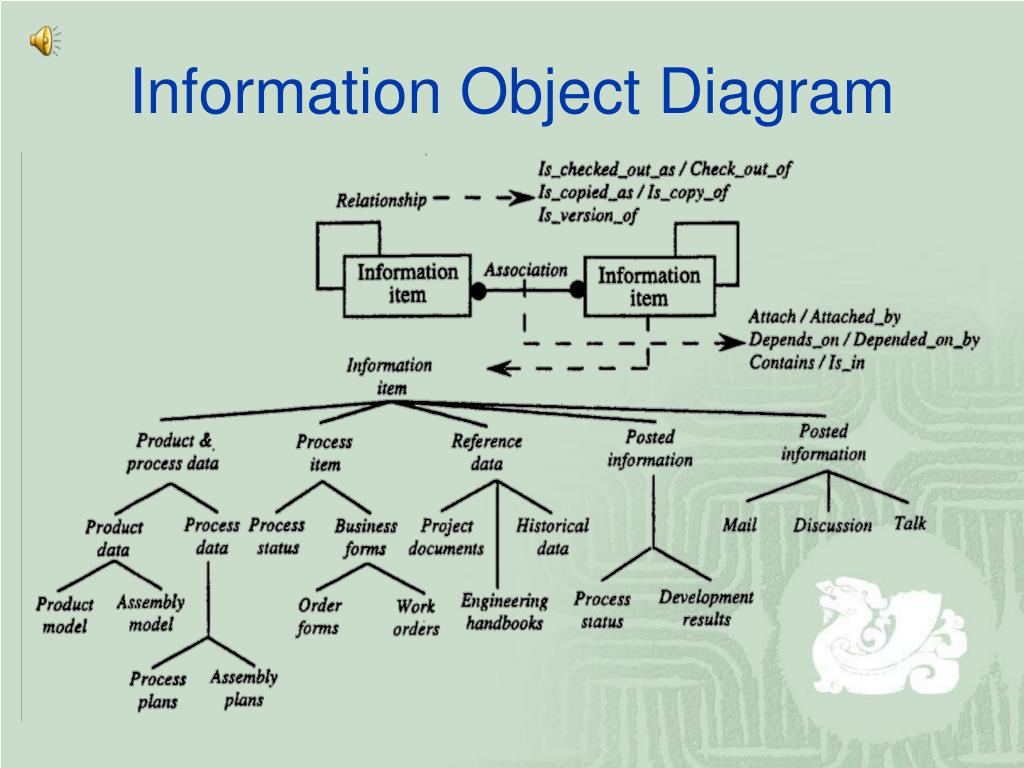 Information Object Diagram

Relationship

Is_checked_out_as / Check_out_of
Is_copied_as / Is_copy_of
Is_version_of

Information item

Association

Information item

Attach / Attached_by
Depends_on / Depended_on_by
Contains / Is_in

Information item

Product & process data

Process item

Reference data

Posted information

Posted information

Product data

Process data

Process status

Business forms

Project documents

Historical data

Mail

Discussion

Talk

Product model

Assembly model

Order forms

Work orders

Engineering handbooks

Process status

Development results

Process plans

Assembly plans